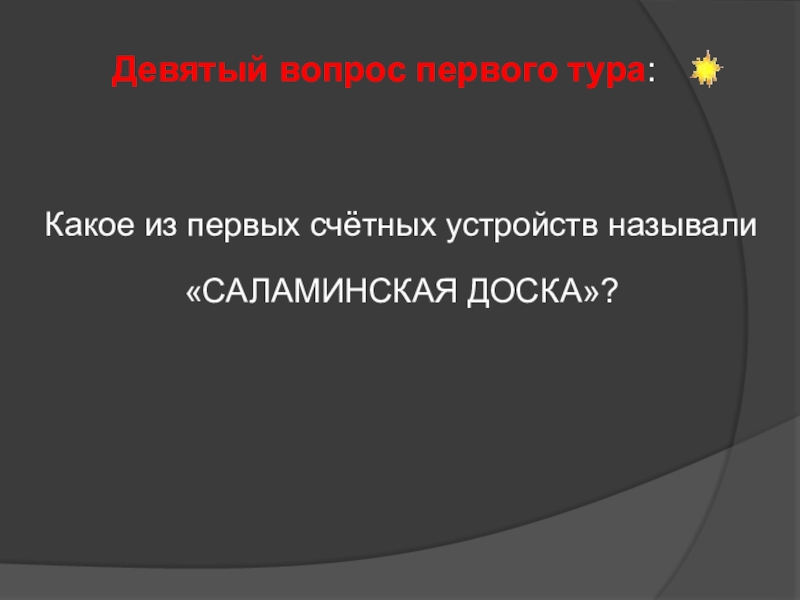 Девятый вопрос первого тура:

Какое из первых счётных устройств называли «САЛАМИНСКАЯ ДОСКА»?